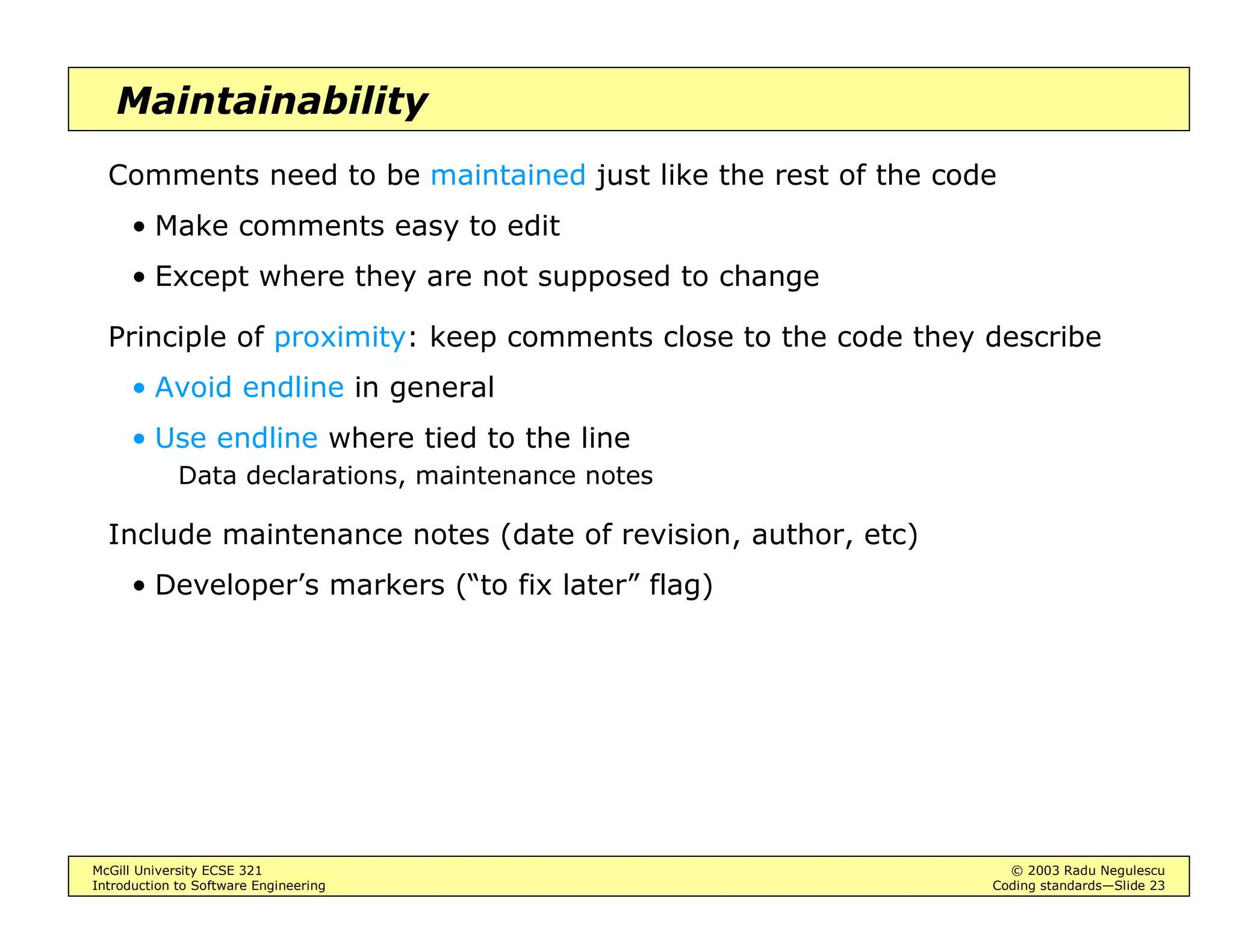 Maintainability

Comments need to be maintained just like the rest of the code

• Make comments easy to edit

• Except where they are not supposed to change

Principle of proximity: keep comments close to the code they describe

• Avoid endline in general

• Use endline where tied to the line

Data declarations, maintenance notes

Include maintenance notes (date of revision, author, etc)

• Developer’s markers (“to fix later” flag)

McGill University ECSE 321
Introduction to Software Engineering

© 2003 Radu Negulescu
Coding standards—Slide 23